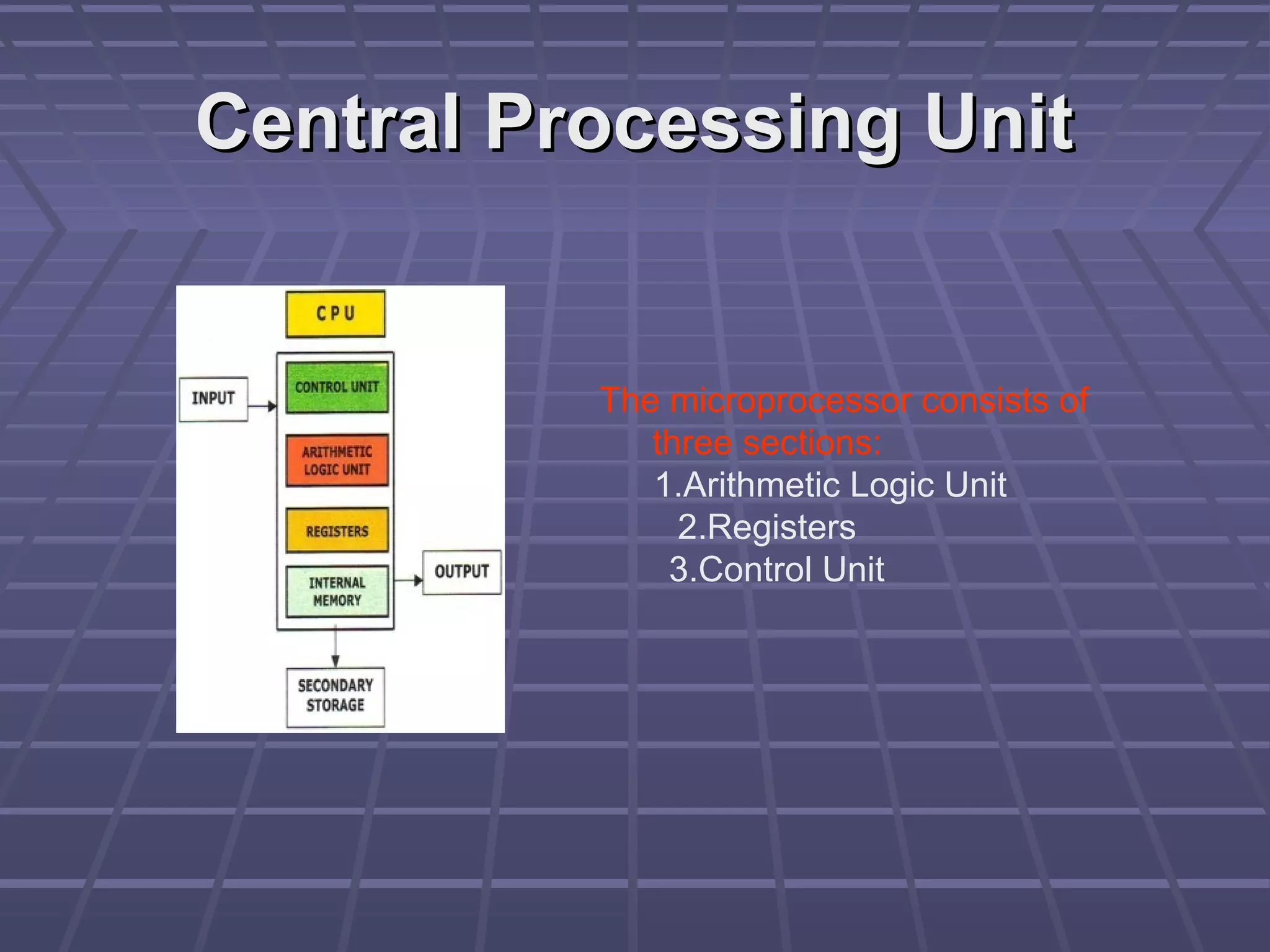 Central Processing Unit

CPU

INPUT

CONTROL UNIT

ARITHMETIC LOGIC UNIT

REGISTERS

INTERNAL MEMORY

OUTPUT

SECONDARY STORAGE

The microprocessor consists of three sections:
1.Arithmetic Logic Unit
2.Registers
3.Control Unit